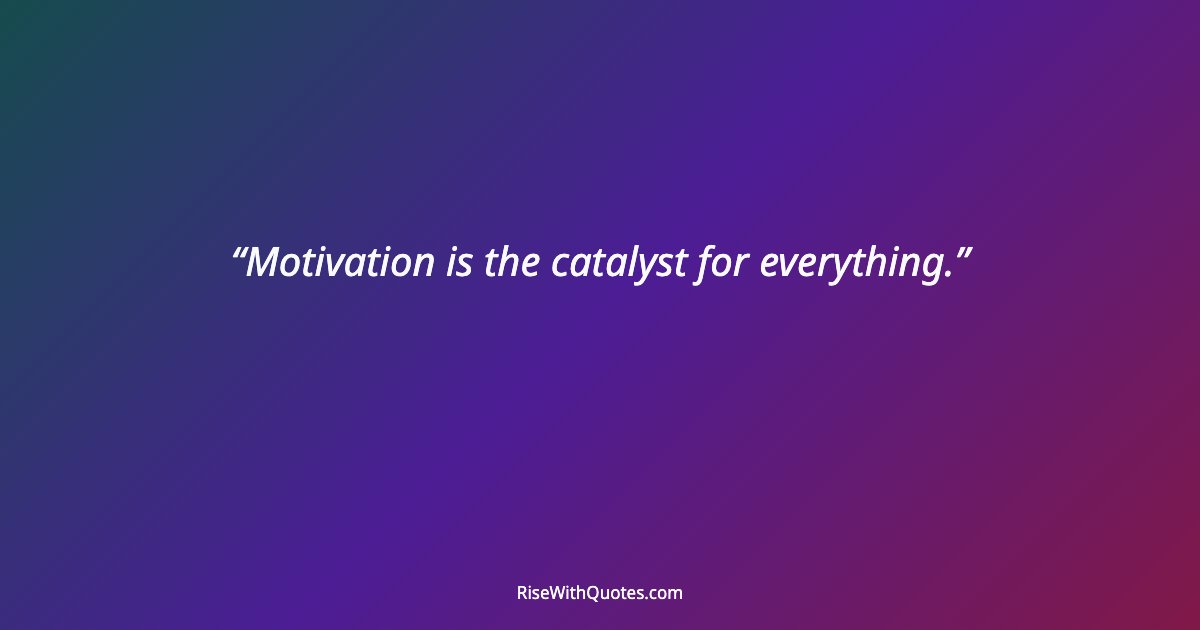 “Motivation is the catalyst for everything.”

RiseWithQuotes.com